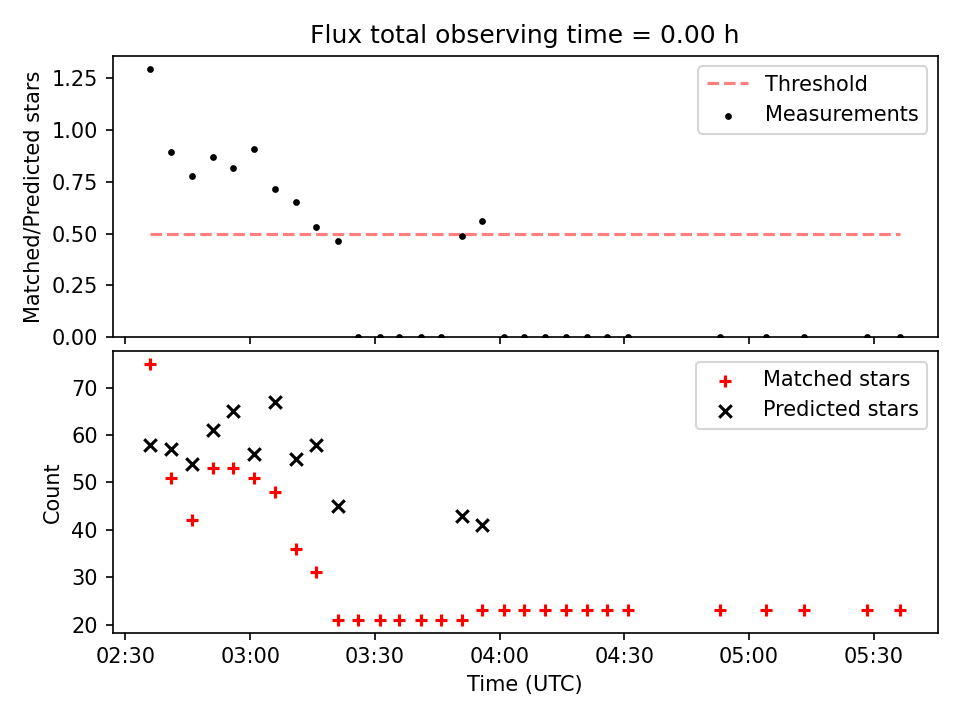 Flux total observing time = 0.00 h

Matched/Predicted stars

1.25
1.00
0.75
0.50
0.25
0.00

Threshold
Measurements

Count

70
60
50
40
30
20

Matched stars
Predicted stars

02:30 03:00 03:30 04:00 04:30 05:00 05:30

Time (UTC)